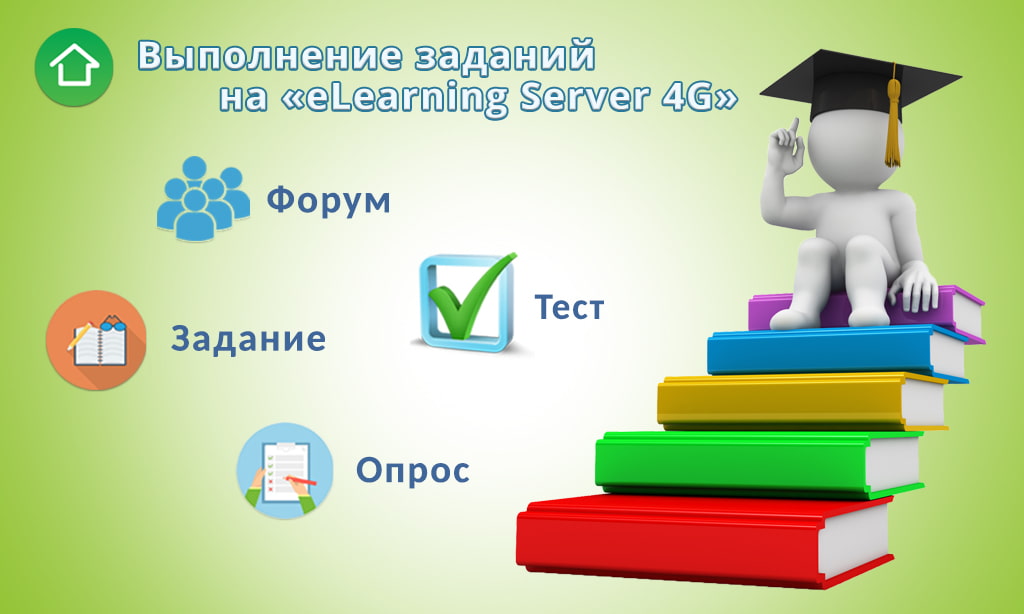 Выполнение заданий на «eLearning Server 4G»

Форум

Тест

Задание

Опрос